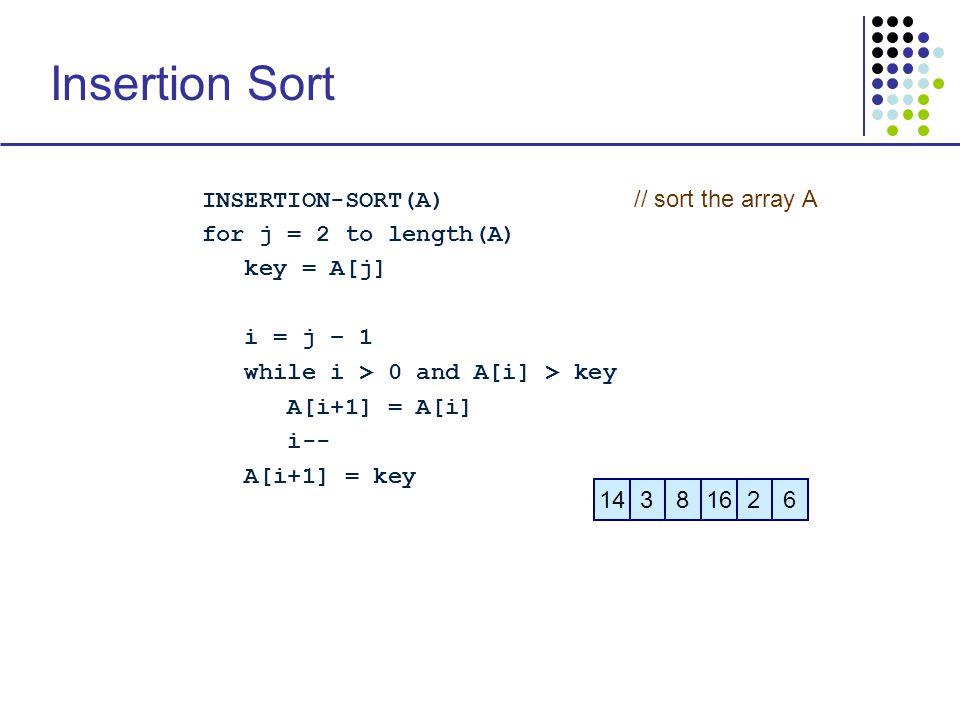 Insertion Sort

INSERTION-SORT(A) // sort the array A
for j = 2 to length(A)
key = A[j]

i = j – 1
while i > 0 and A[i] > key
A[i+1] = A[i]
i--
A[i+1] = key

| 14 | 3 | 8 | 16 | 2 | 6 |
|---|---|---|---|---|---|